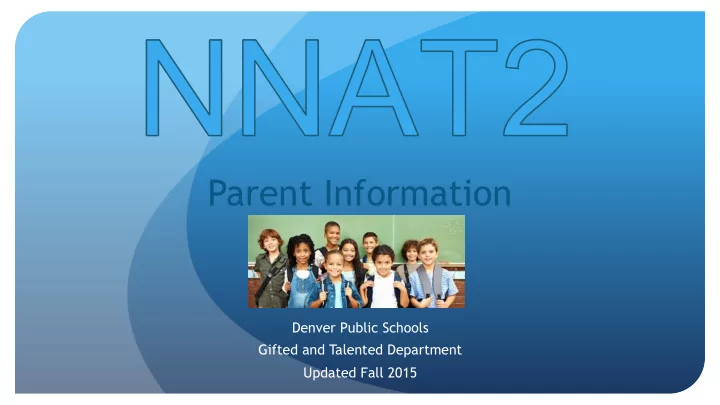 NNAT2

Parent Information

Denver Public Schools
Gifted and Talented Department
Updated Fall 2015